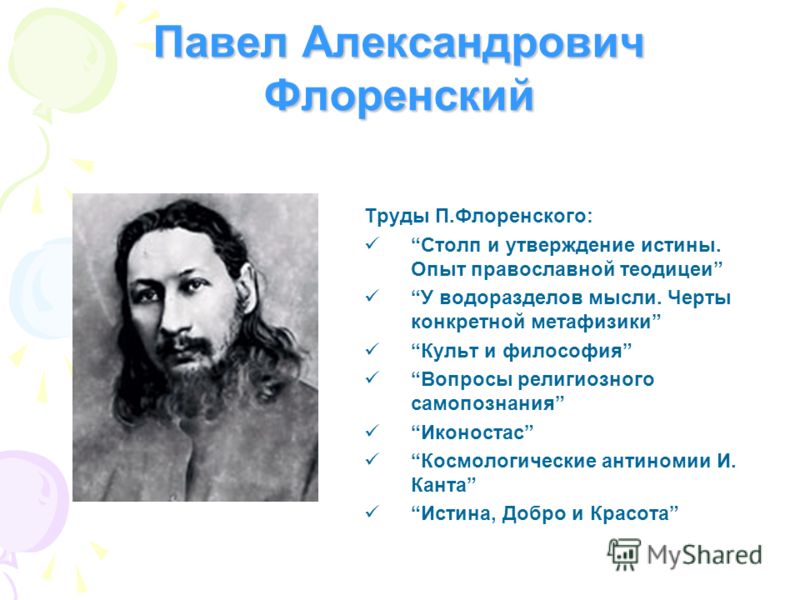 Павел Александрович Флоренский

Труды П.Флоренского:

✓ “Столп и утверждение истины. Опыт православной теодицеи”
✓ “У водоразделов мысли. Черты конкретной метафизики”
✓ “Культ и философия”
✓ “Вопросы религиозного самопознания”
✓ “Иконостас”
✓ “Космологические антиномии И. Канта”
✓ “Истина, Добро и Красота”

MyShared